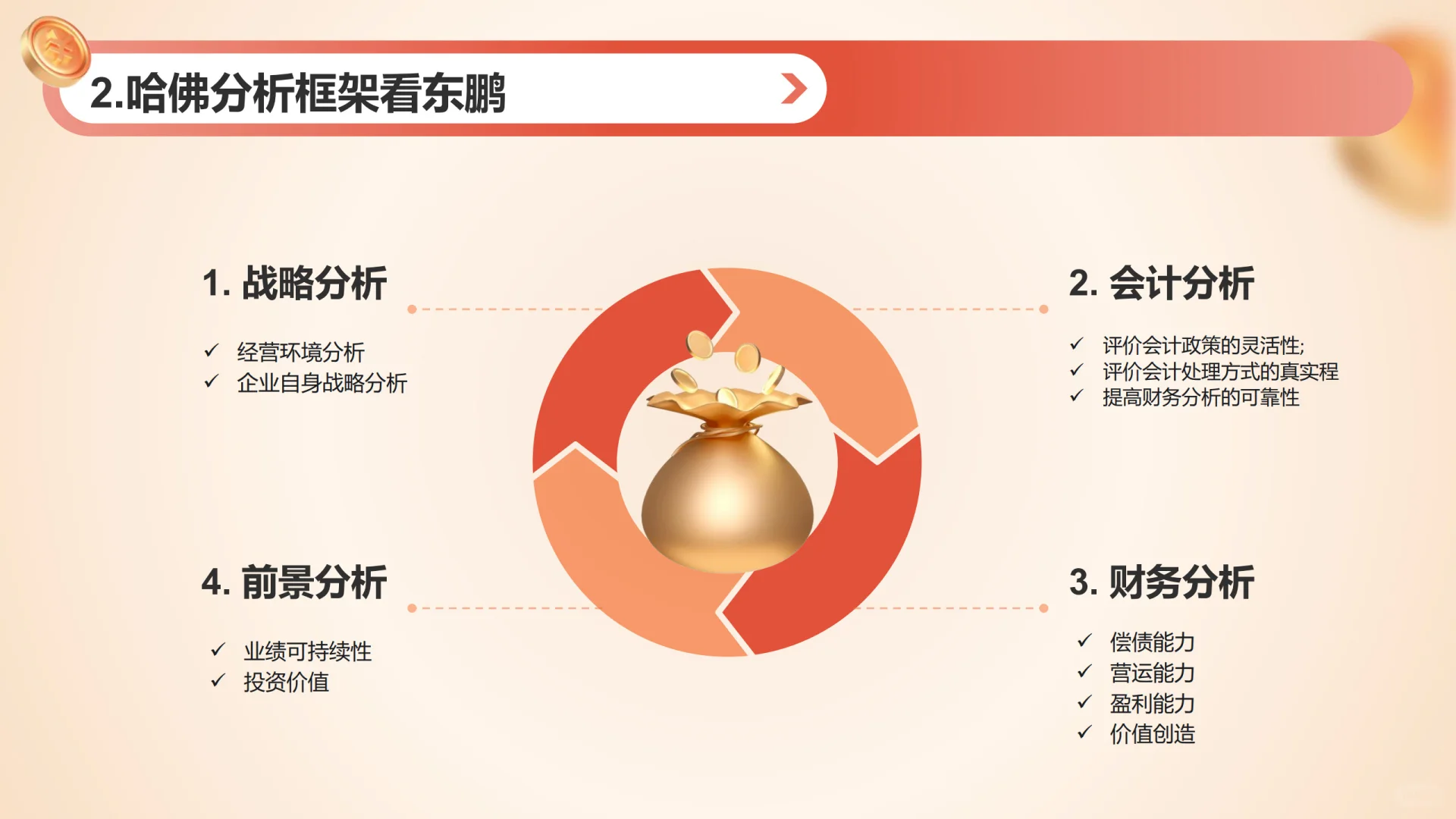 2.哈佛分析框架看东鹏

1. 战略分析

✓ 经营环境分析
✓ 企业自身战略分析

2. 会计分析

✓ 评价会计政策的灵活性;
✓ 评价会计处理方式的真实程
✓ 提高财务分析的可靠性

4. 前景分析

✓ 业绩可持续性
✓ 投资价值

3. 财务分析

✓ 偿债能力
✓ 营运能力
✓ 盈利能力
✓ 价值创造